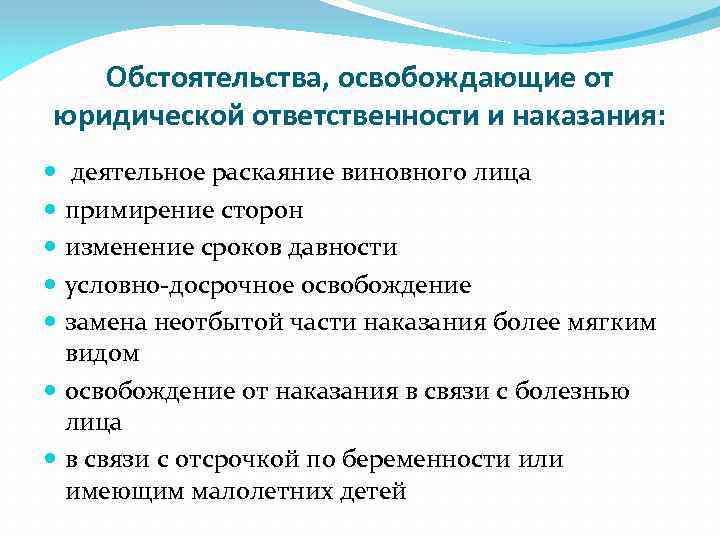 Обстоятельства, освобождающие от юридической ответственности и наказания:

- деятельное раскаяние виновного лица
- примирение сторон
- изменение сроков давности
- условно-досрочное освобождение
- замена неотбытой части наказания более мягким видом
- освобождение от наказания в связи с болезнью лица
- в связи с отсрочкой по беременности или имеющим малолетних детей